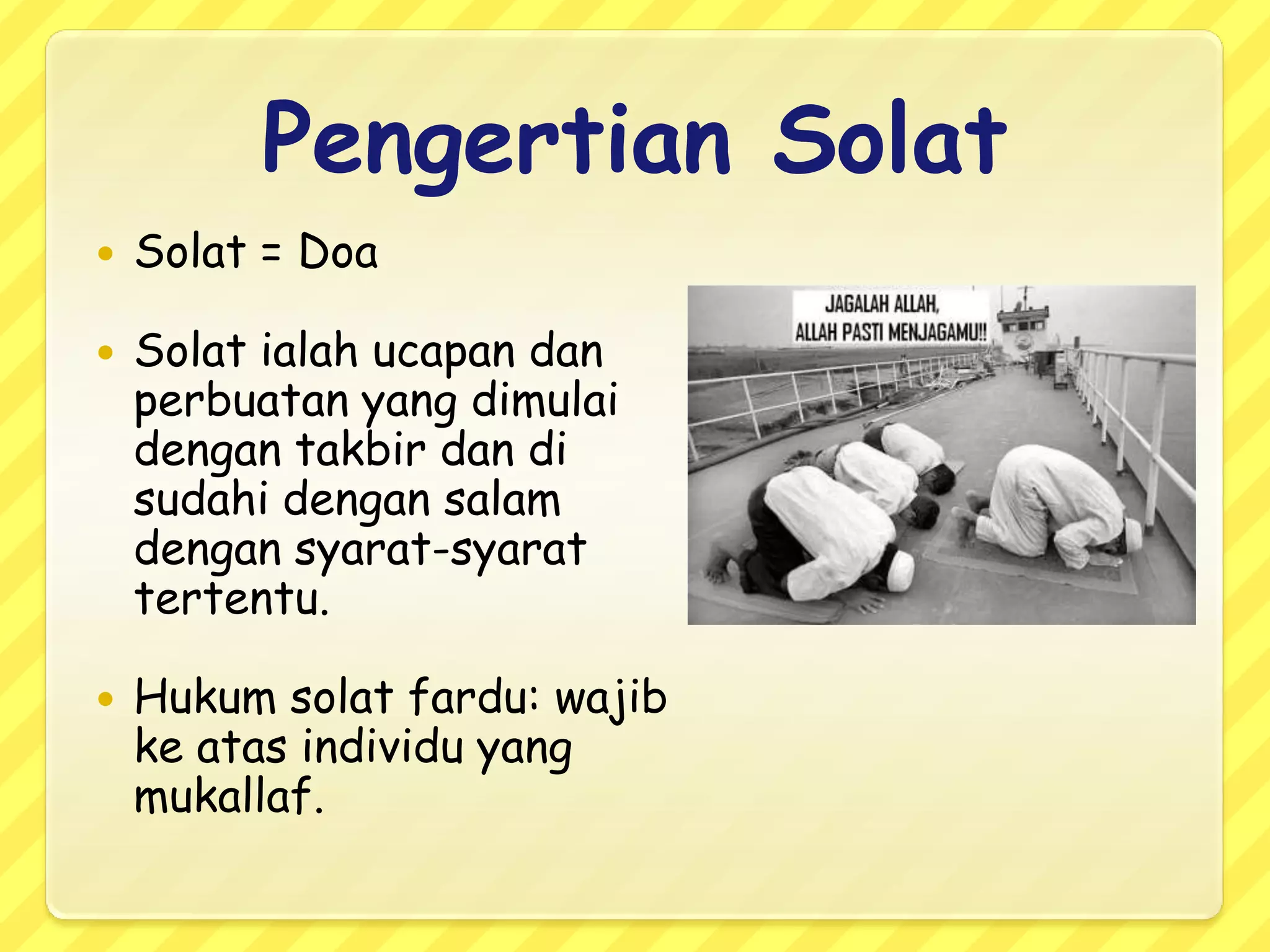 Pengertian Solat

• Solat = Doa

• Solat ialah ucapan dan perbuatan yang dimulai dengan takbir dan di sudahi dengan salam dengan syarat-syarat tertentu.

• Hukum solat fardu: wajib ke atas individu yang mukallaf.

JAGALAH ALLAH,
ALLAH PASTI MENJAGAMU!!